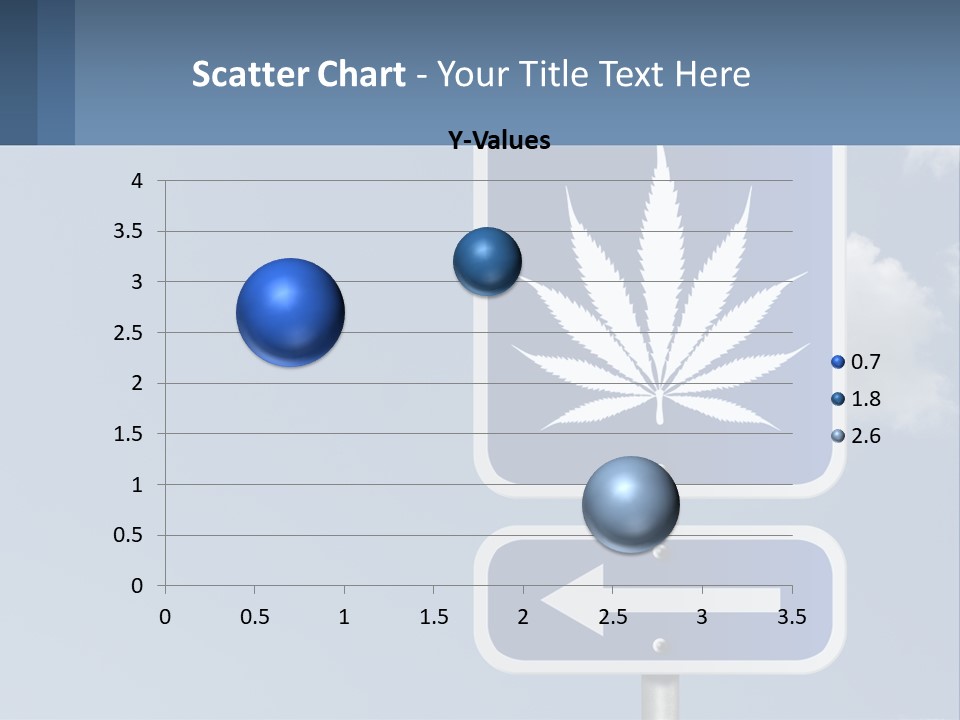 Scatter Chart - Your Title Text Here

Y-Values

4
3.5
3
2.5
2
1.5
1
0.5
0

0 0.5 1 1.5 2 2.5 3 3.5

0.7
1.8
2.6